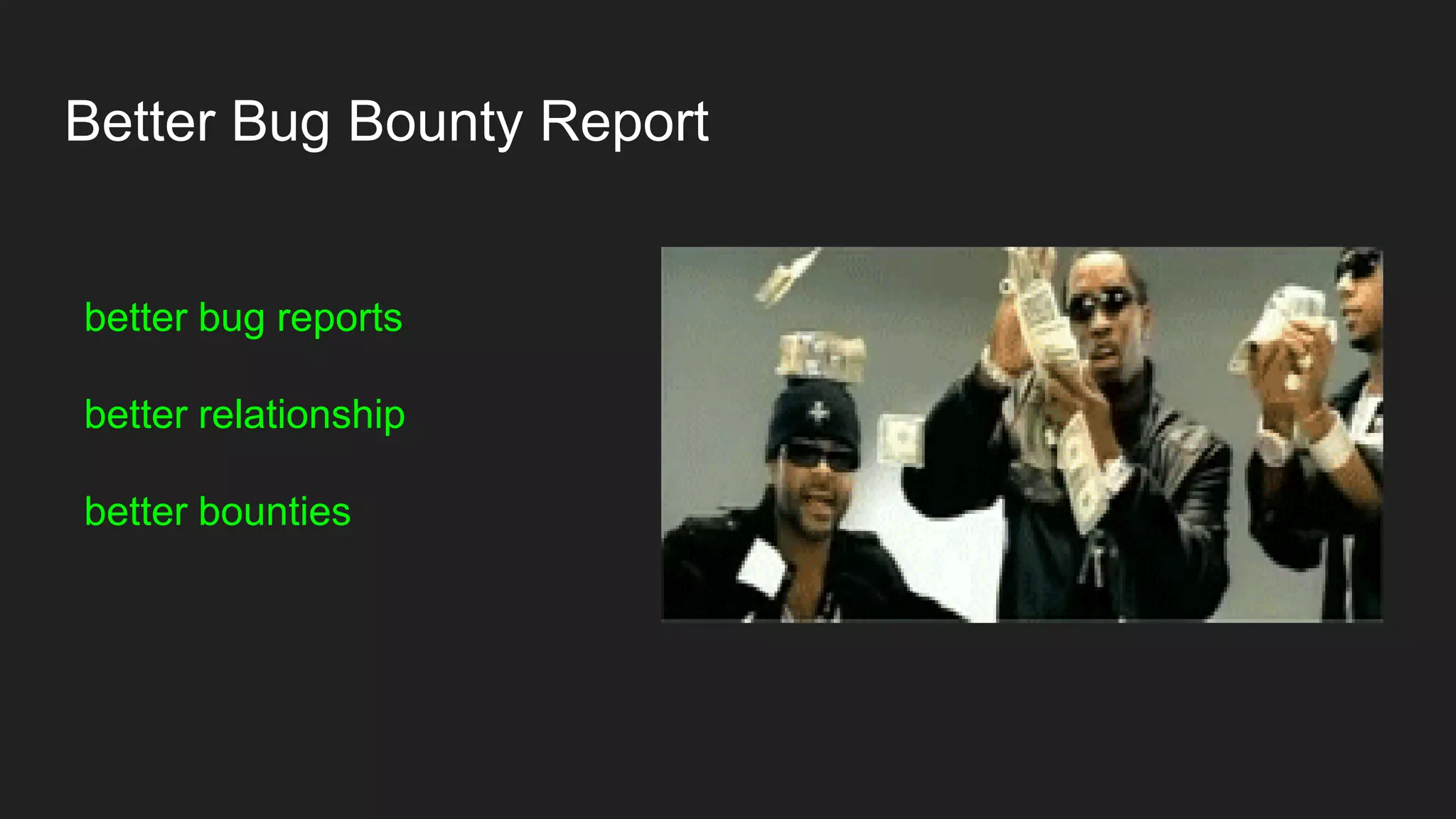 Better Bug Bounty Report

better bug reports

better relationship

better bounties